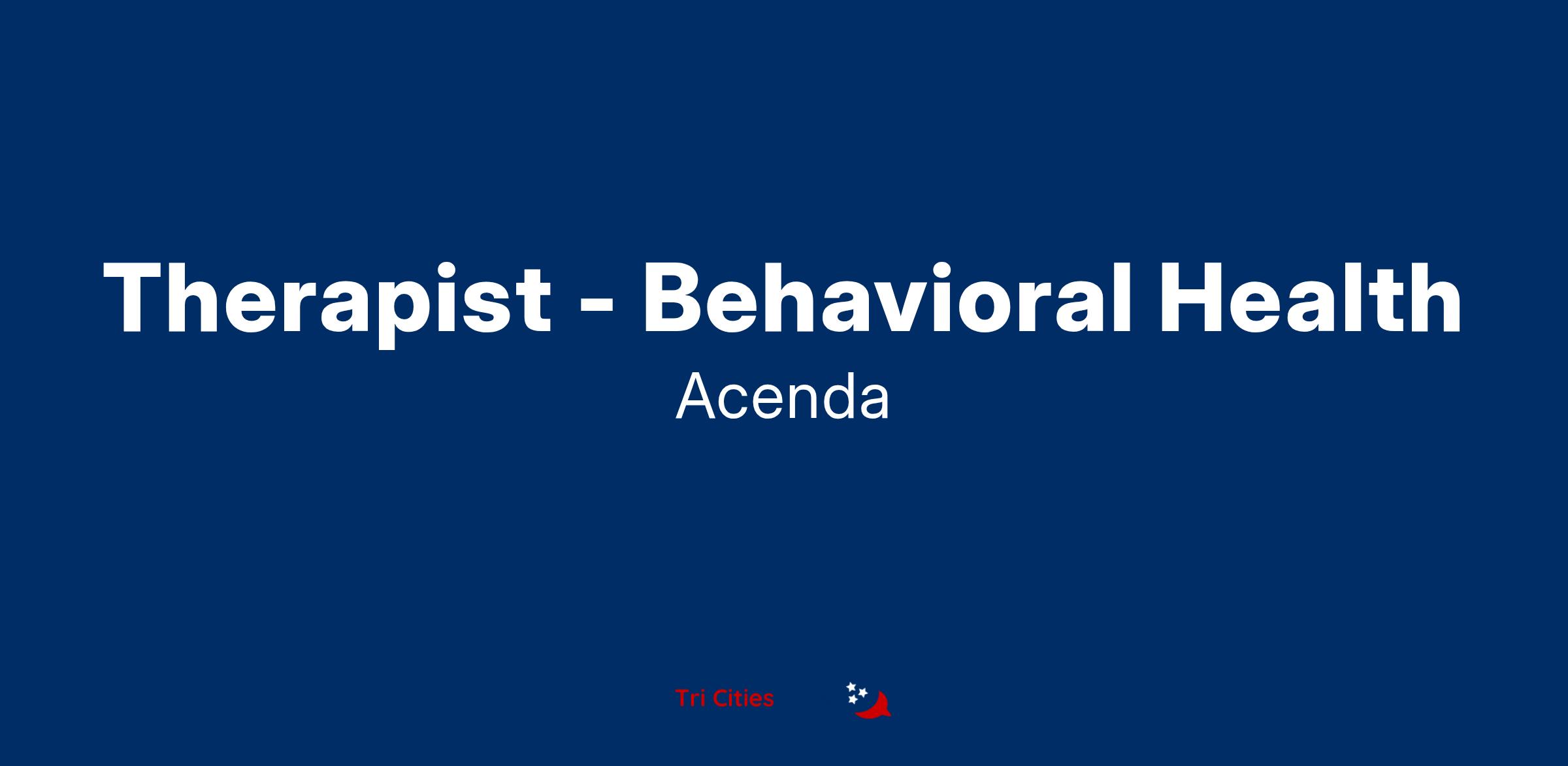 Therapist - Behavioral Health

Acenda

Tri Cities